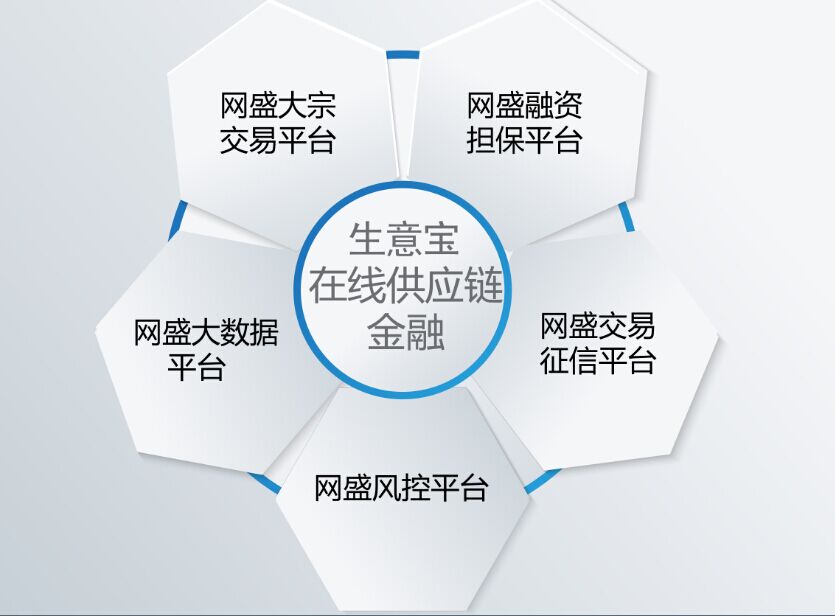 网盛大宗交易平台

网盛融资担保平台

生意宝在线供应链金融

网盛大数据平台

网盛交易征信平台

网盛风控平台